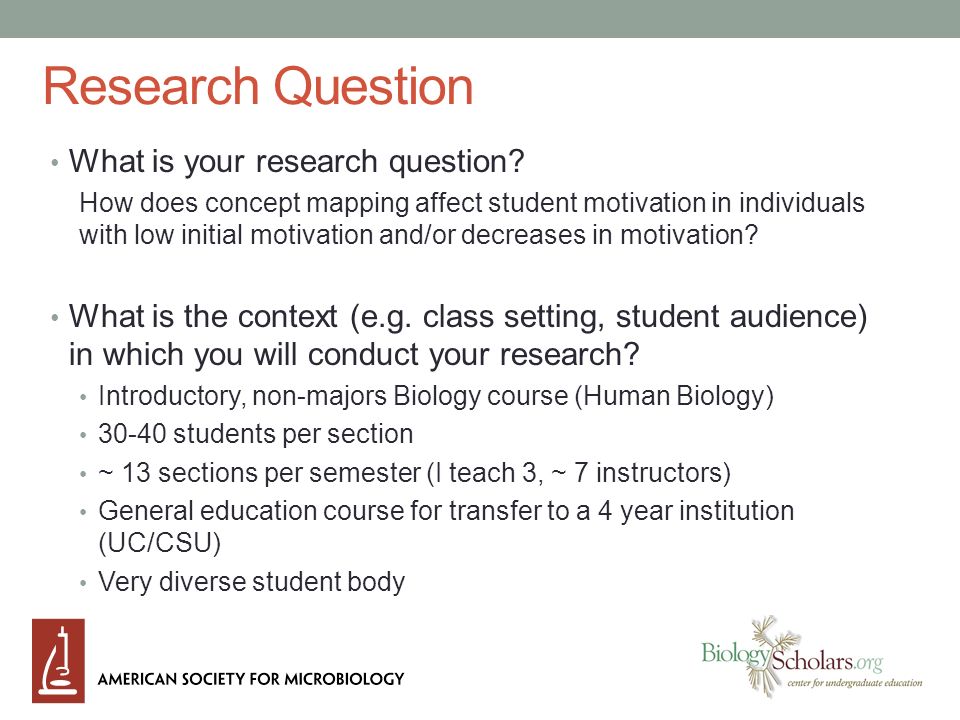 Research Question

• What is your research question?

How does concept mapping affect student motivation in individuals with low initial motivation and/or decreases in motivation?

• What is the context (e.g. class setting, student audience) in which you will conduct your research?

• Introductory, non-majors Biology course (Human Biology)
• 30-40 students per section
• ~ 13 sections per semester (I teach 3, ~ 7 instructors)
• General education course for transfer to a 4 year institution (UC/CSU)
• Very diverse student body

AMERICAN SOCIETY FOR MICROBIOLOGY

BiologyScholars.org
center for undergraduate education